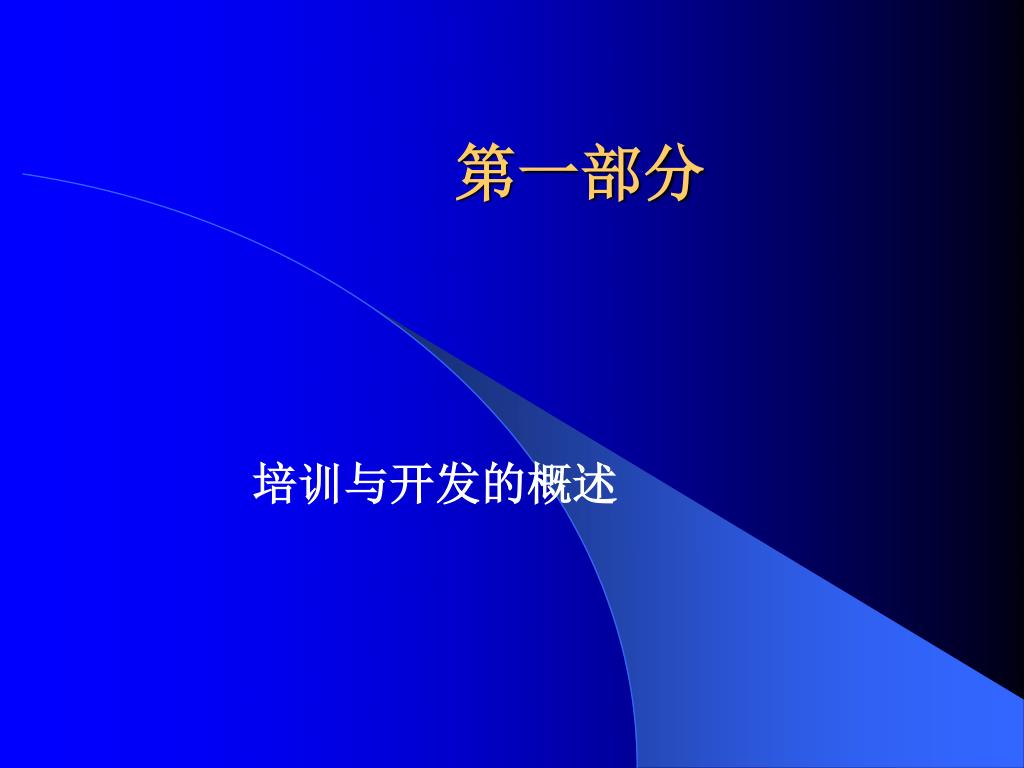 第一部分

培训与开发的概述